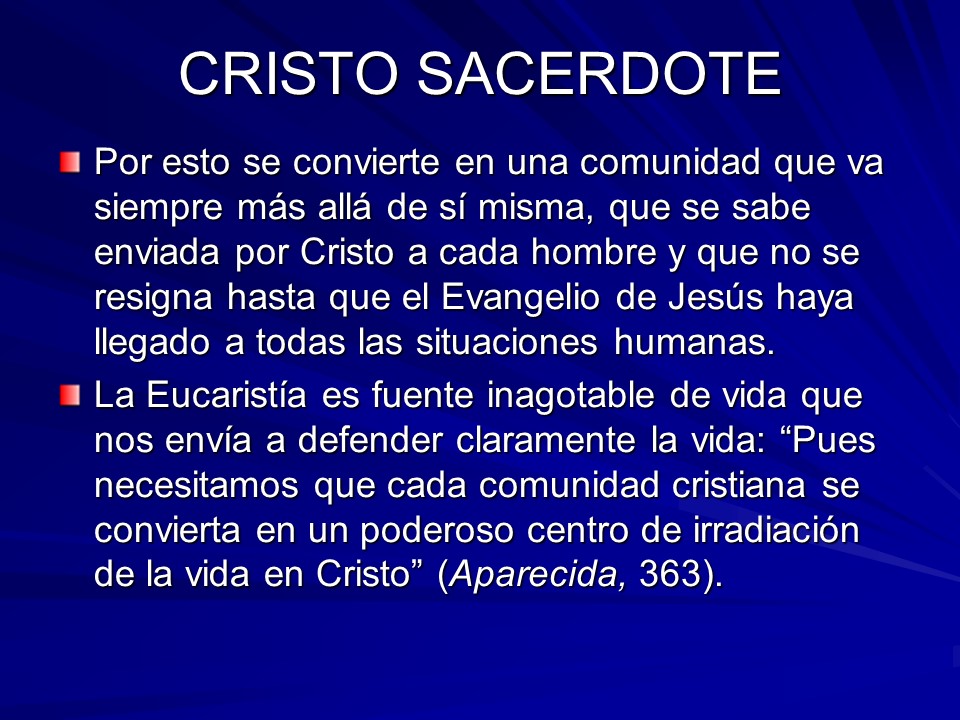 CRISTO SACERDOTE

Por esto se convierte en una comunidad que va siempre más allá de sí misma, que se sabe enviada por Cristo a cada hombre y que no se resigna hasta que el Evangelio de Jesús haya llegado a todas las situaciones humanas.

La Eucaristía es fuente inagotable de vida que nos envía a defender claramente la vida: “Pues necesitamos que cada comunidad cristiana se convierta en un poderoso centro de irradiación de la vida en Cristo” (Aparecida, 363).